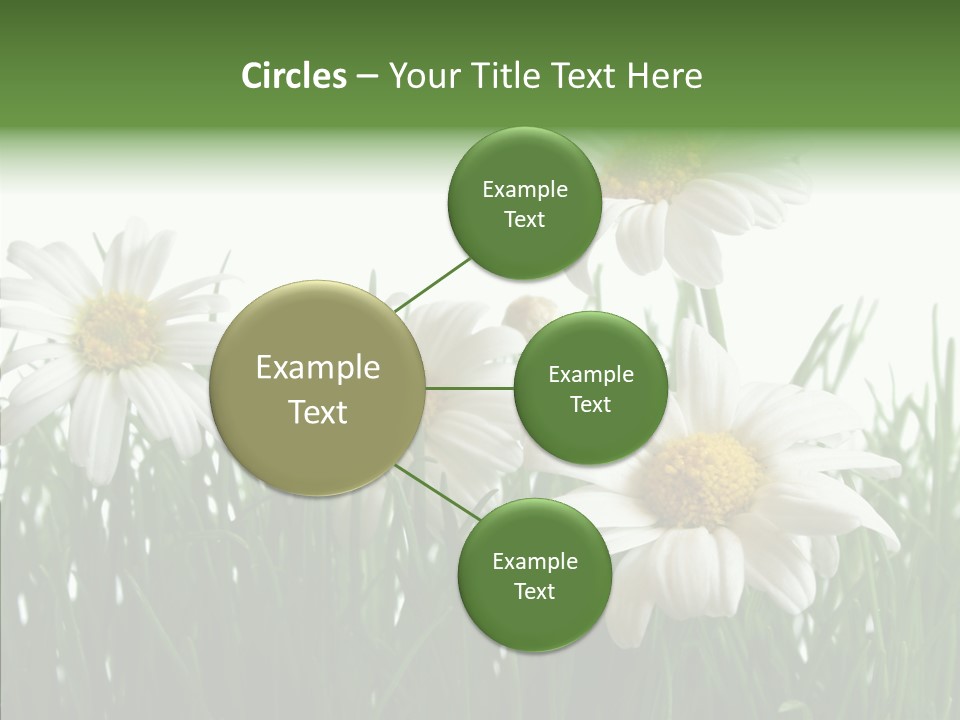 Circles – Your Title Text Here

Example Text

Example Text

Example Text

Example Text